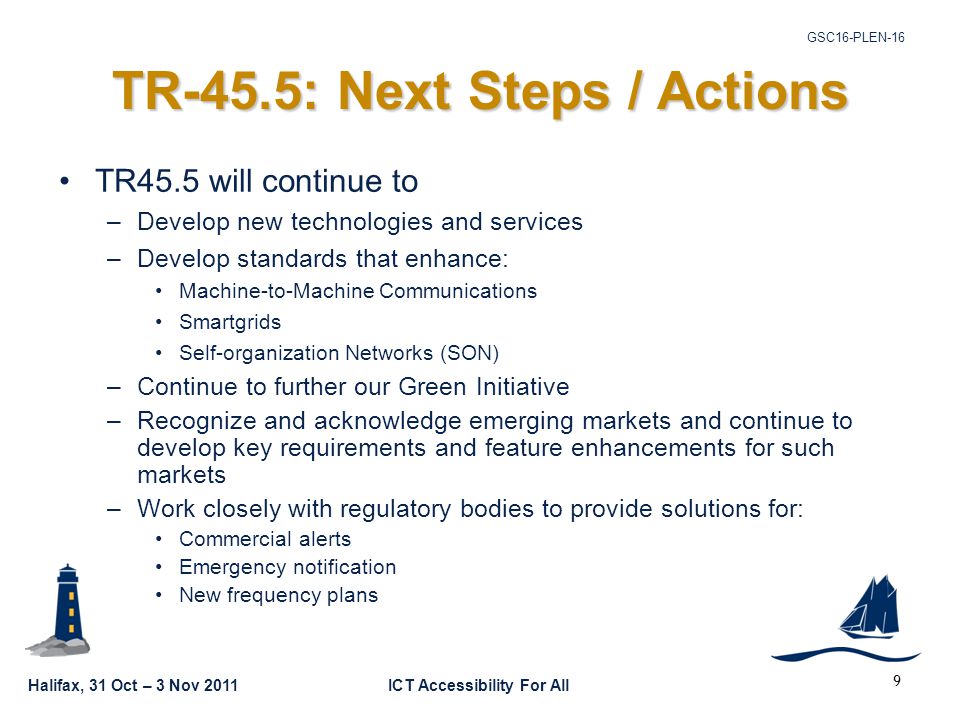 GSC16-PLEN-16

TR-45.5: Next Steps / Actions

• TR45.5 will continue to
  – Develop new technologies and services
  – Develop standards that enhance:
    • Machine-to-Machine Communications
    • Smartgrids
    • Self-organization Networks (SON)
  – Continue to further our Green Initiative
  – Recognize and acknowledge emerging markets and continue to develop key requirements and feature enhancements for such markets
  – Work closely with regulatory bodies to provide solutions for:
    • Commercial alerts
    • Emergency notification
    • New frequency plans

Halifax, 31 Oct – 3 Nov 2011

ICT Accessibility For All

9